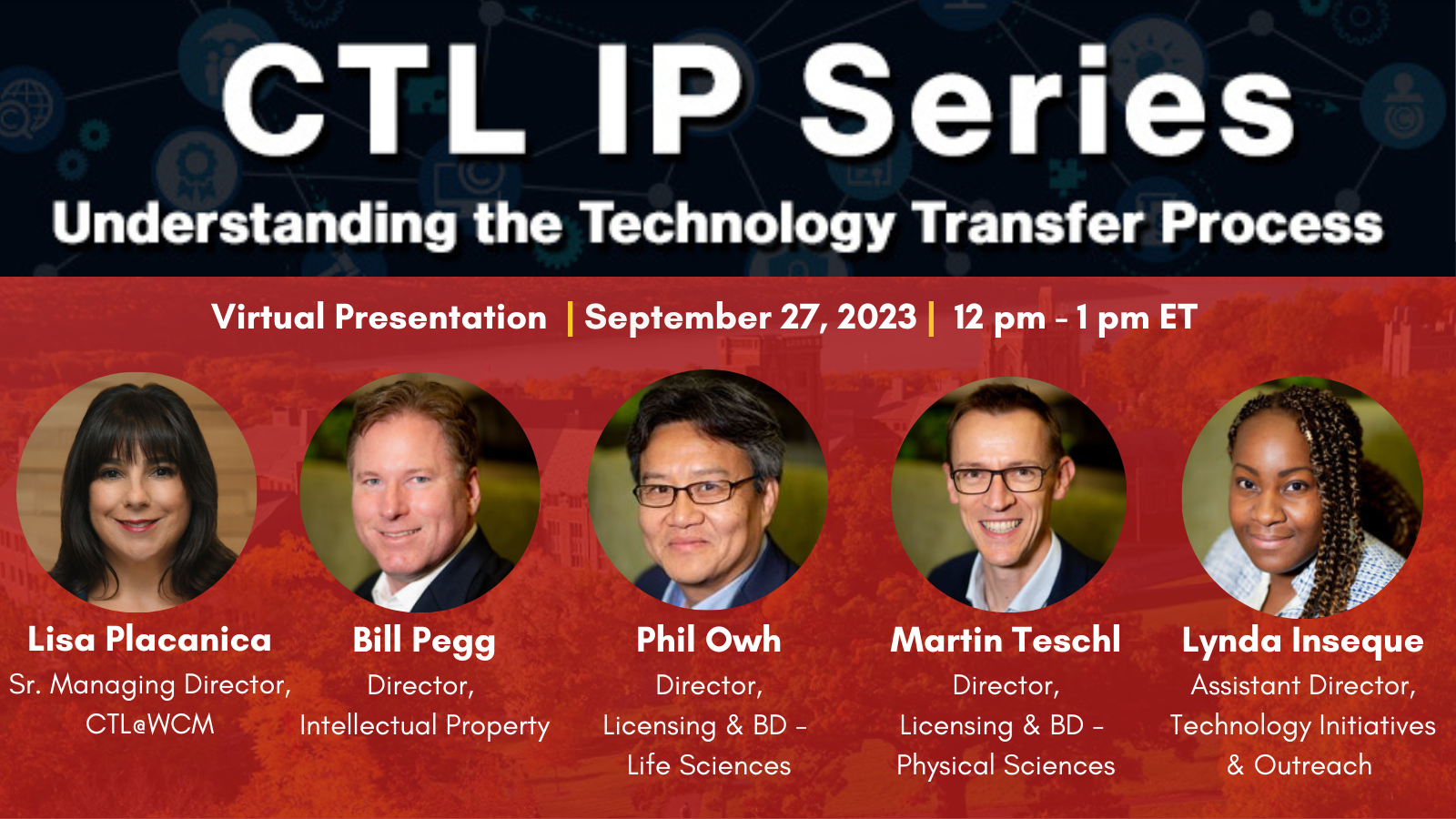 CTL IP Series

Understanding the Technology Transfer Process

Virtual Presentation | September 27, 2023 | 12 pm - 1 pm ET

Lisa Placanica
Sr. Managing Director, CTL@WCM

Bill Pegg
Director, Intellectual Property

Phil Owh
Director, Licensing & BD - Life Sciences

Martin Teschl
Director, Licensing & BD - Physical Sciences

Lynda Inseque
Assistant Director, Technology Initiatives & Outreach